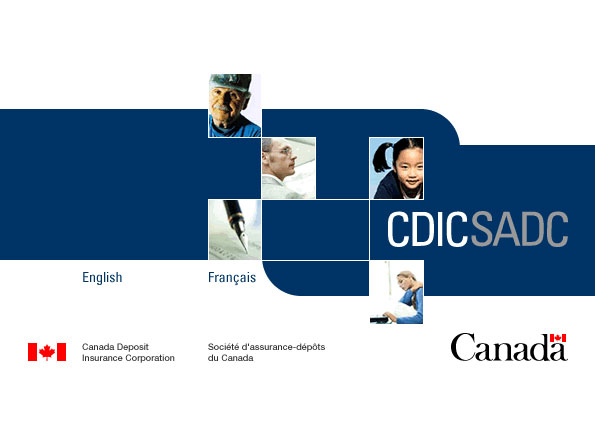 CDICSADC

English

Français

Canada Deposit Insurance Corporation

Société d'assurance-dépôts du Canada

Canada